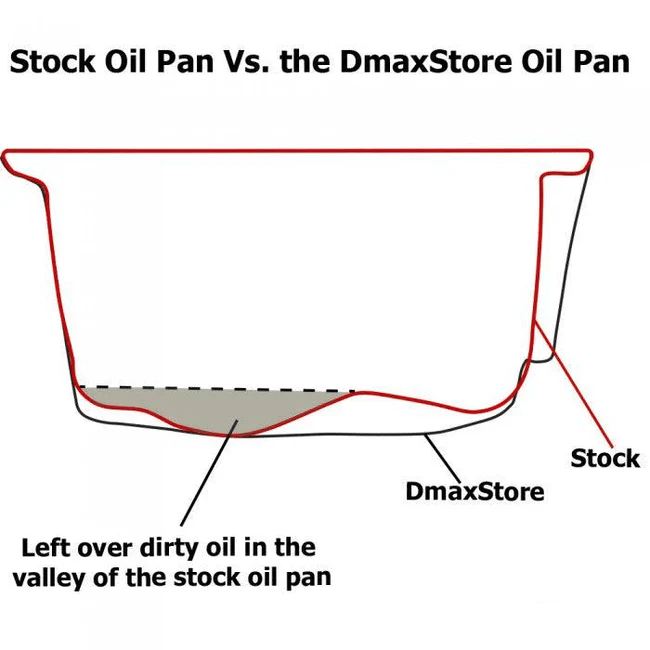 Stock Oil Pan Vs. the DmaxStore Oil Pan

Stock

DmaxStore

Left over dirty oil in the valley of the stock oil pan